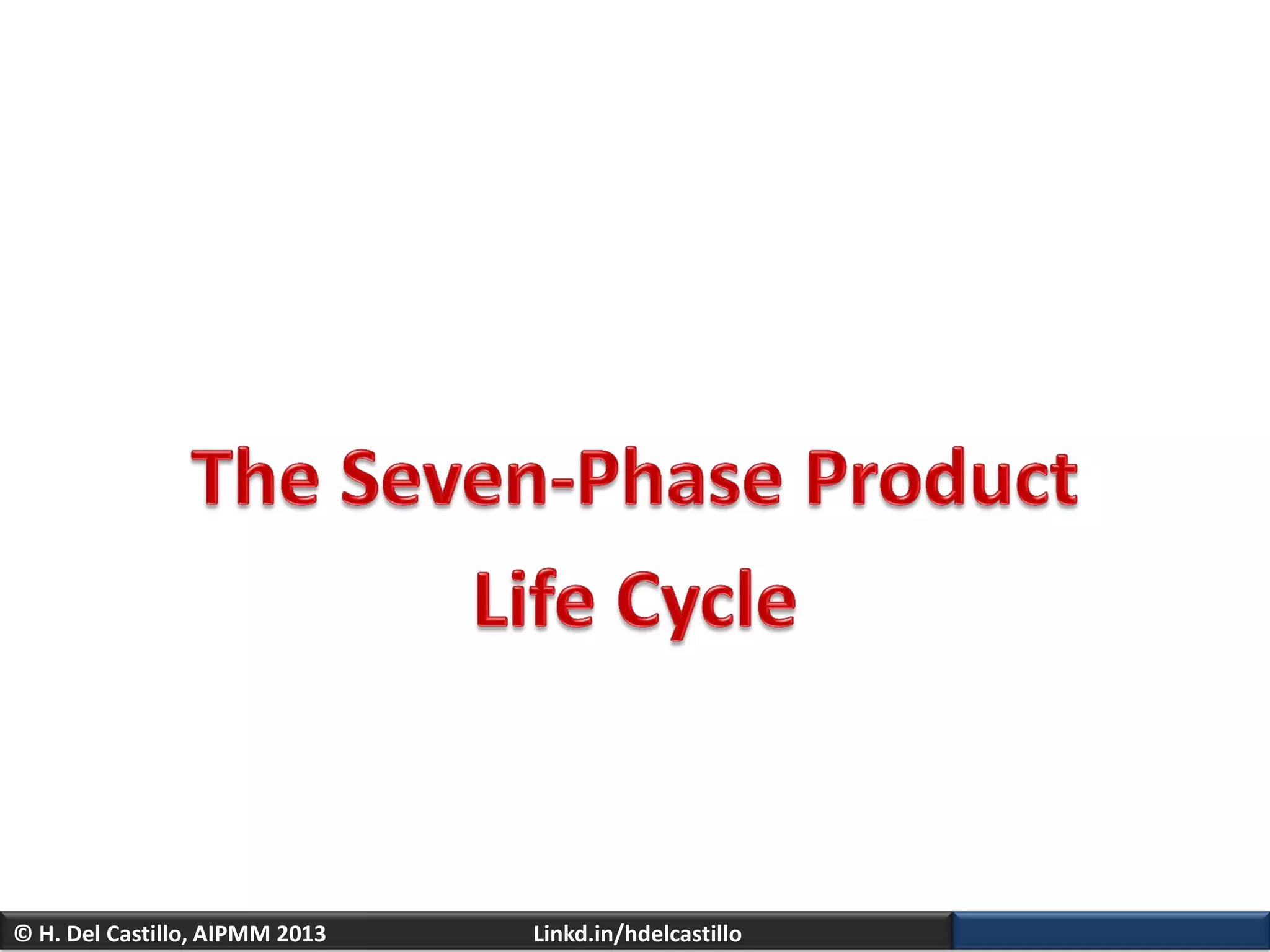 The Seven-Phase Product Life Cycle

© H. Del Castillo, AIPMM 2013 Linkd.in/hdelcastillo